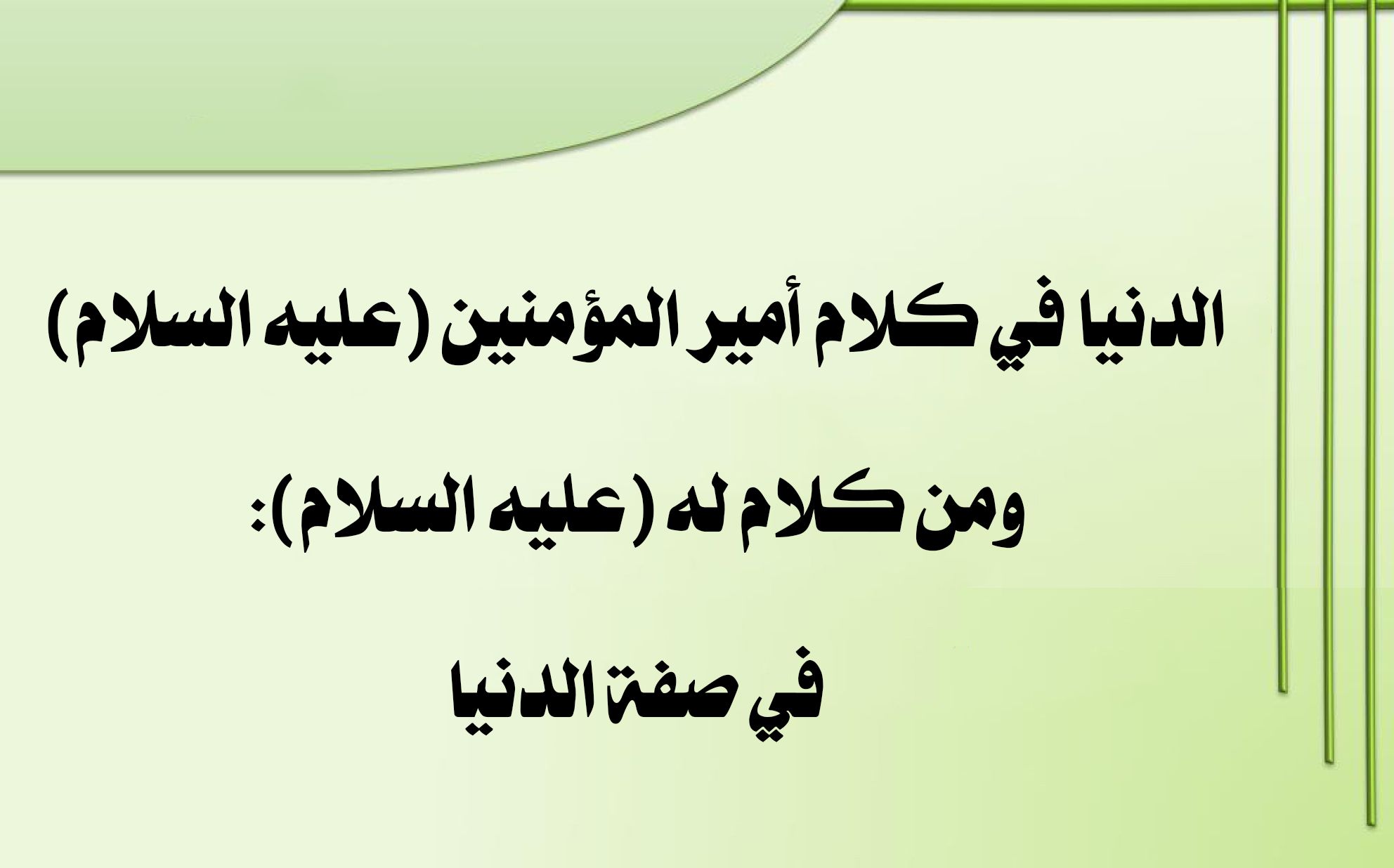 الدنيا في كلام أمير المؤمنين (عليه السلام)

ومن كلام له (عليه السلام):

في صفة الدنيا